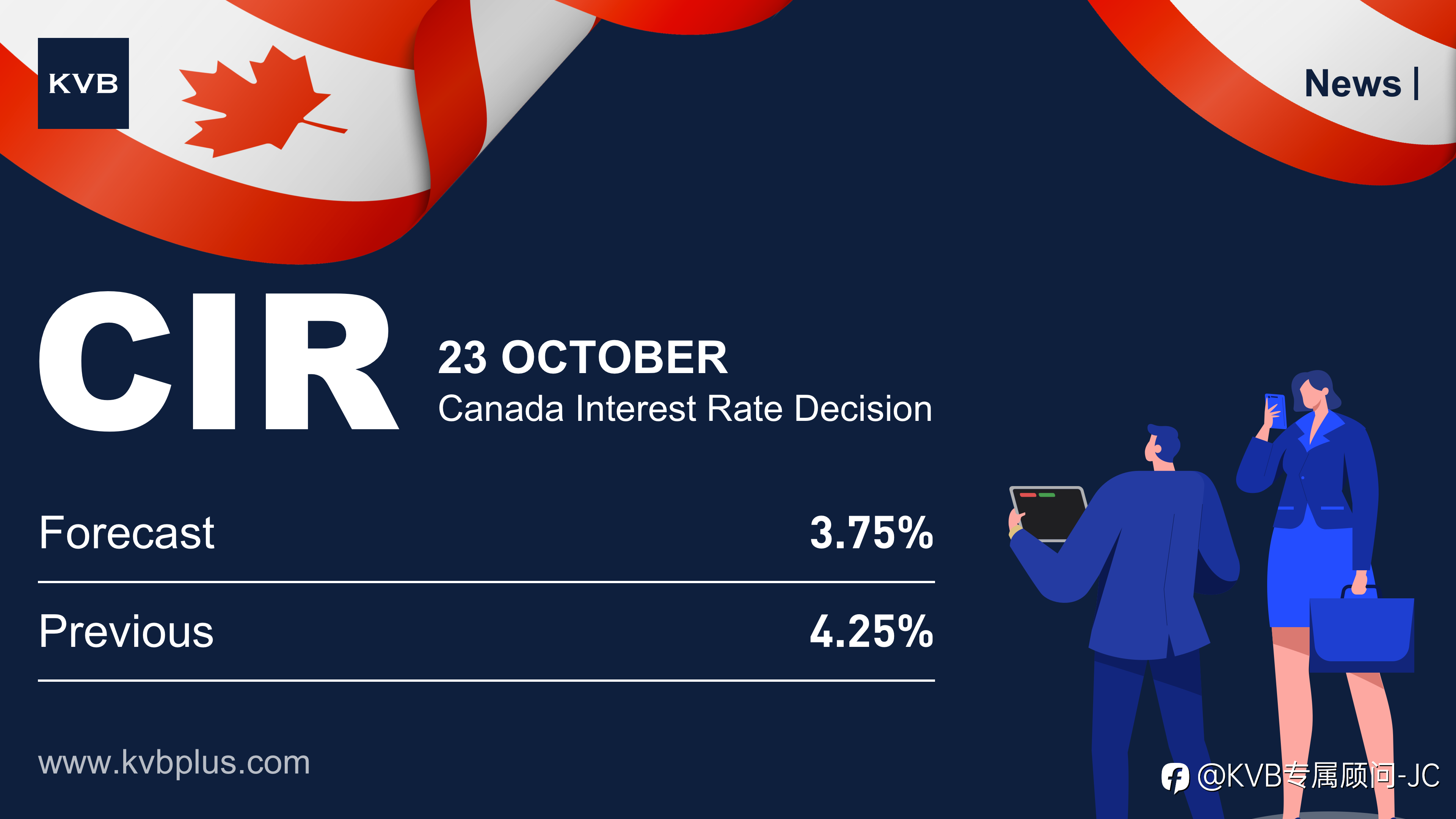 KVB

News |

CIR

23 OCTOBER
Canada Interest Rate Decision

| Forecast | 3.75% |
|---|---|
| Previous | 4.25% |

www.kvbplus.com

@KVB专属顾问-JC